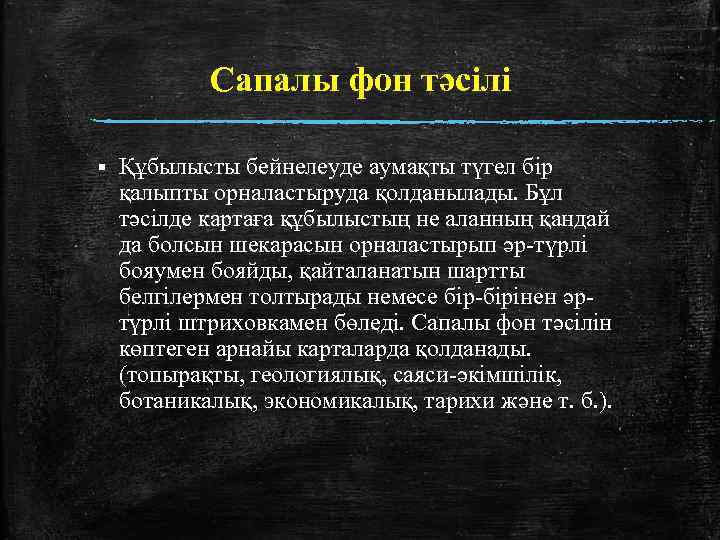 Сапалы фон тәсілі

▪ Құбылысты бейнелеуде аумақты түгел бір қалыпты орналастыруда қолданылады. Бұл тәсілде картаға құбылыстың не аланның қандай да болсын шекарасын орналастырып әр-түрлі бояумен бояйды, қайталанатын шартты белгілермен толтырады немесе бір-бірінен әр-түрлі штриховкамен бөледі. Сапалы фон тәсілін көптеген арнайы карталарда қолданады. (топырақты, геологиялық, саяси-әкімшілік, ботаникалық, экономикалық, тарихи және т. б.).